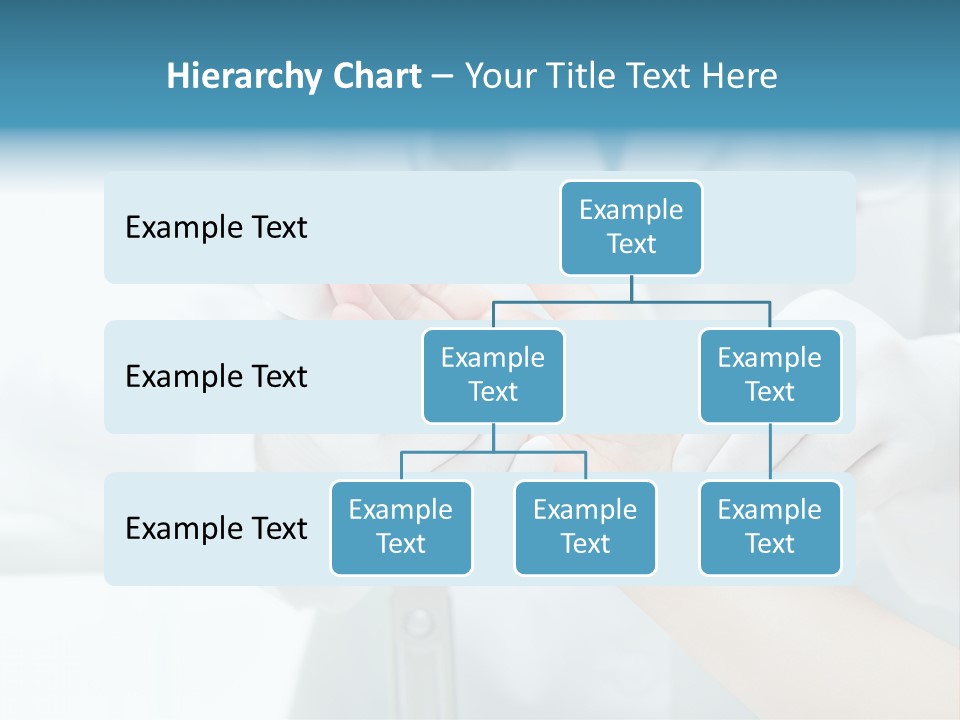 Hierarchy Chart – Your Title Text Here

Example Text

Example Text

Example Text

Example Text

Example Text

Example Text

Example Text

Example Text

Example Text